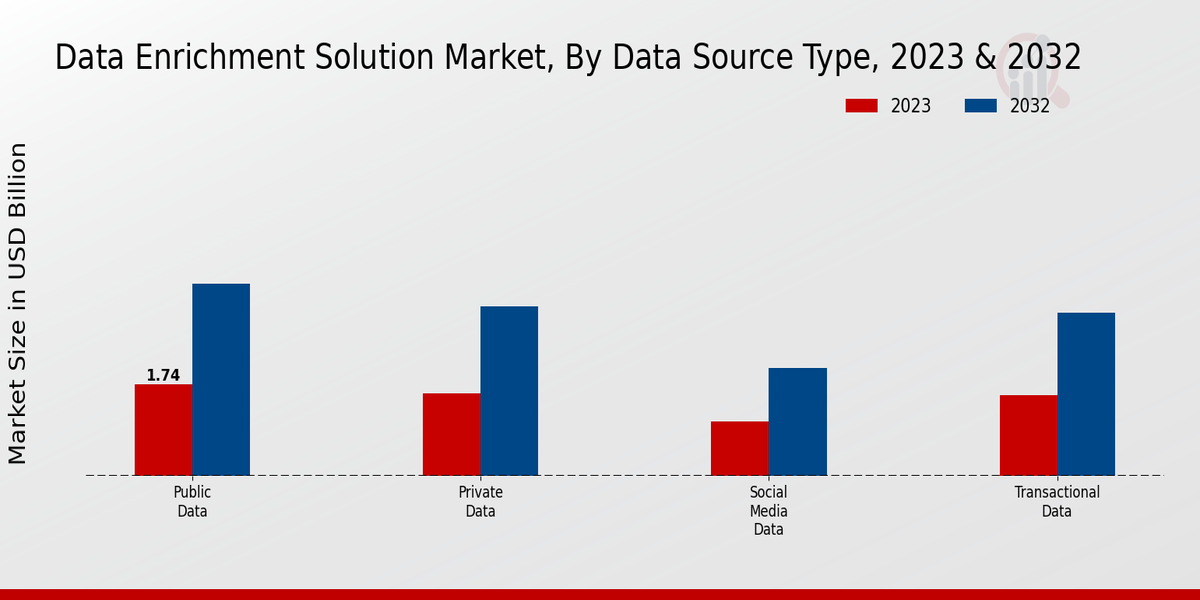 Data Enrichment Solution Market, By Data Source Type, 2023 & 2032

2023
2032

Market Size in USD Billion

1.74

Public Data

Private Data

Social Media Data

Transactional Data